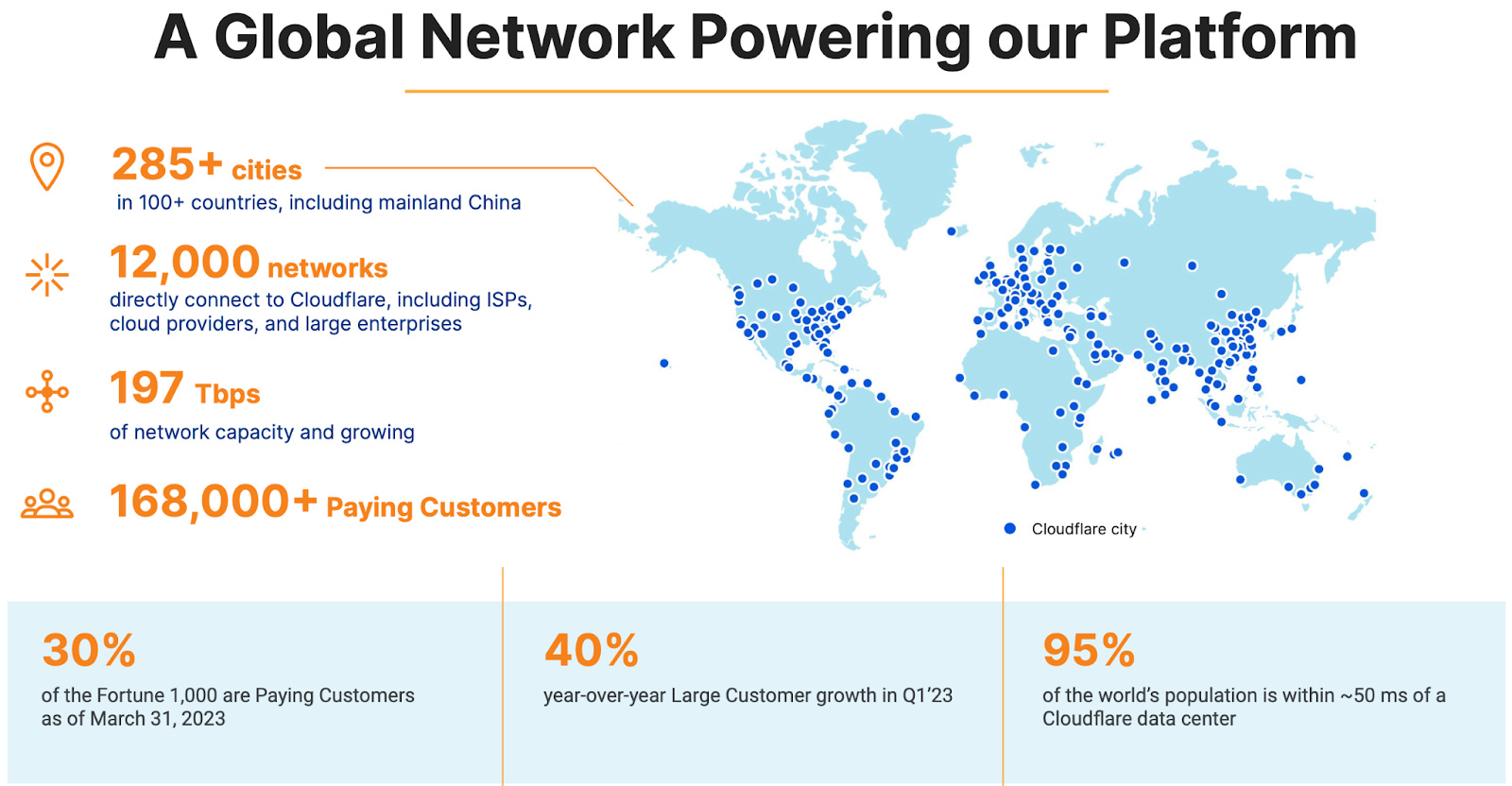 A Global Network Powering our Platform

285+ cities
in 100+ countries, including mainland China

12,000 networks
directly connect to Cloudflare, including ISPs, cloud providers, and large enterprises

197 Tbps
of network capacity and growing

168,000+ Paying Customers

Cloudflare city

30%
of the Fortune 1,000 are Paying Customers as of March 31, 2023

40%
year-over-year Large Customer growth in Q1'23

95%
of the world's population is within ~50 ms of a Cloudflare data center